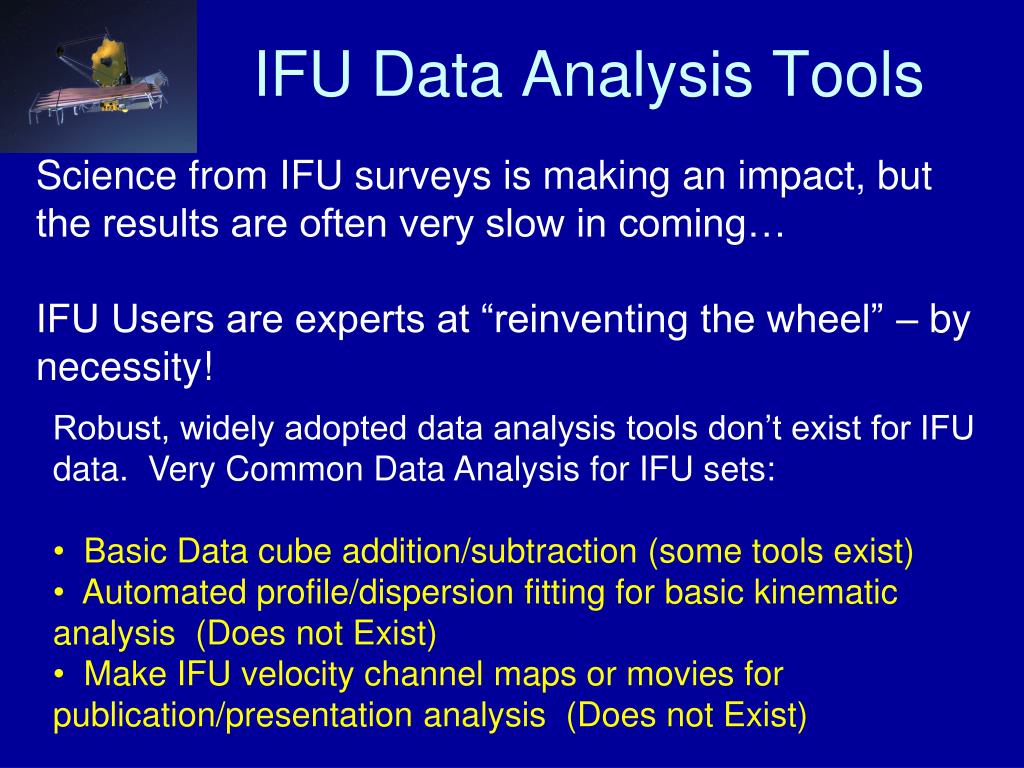 IFU Data Analysis Tools

Science from IFU surveys is making an impact, but the results are often very slow in coming…

IFU Users are experts at “reinventing the wheel” – by necessity!

Robust, widely adopted data analysis tools don’t exist for IFU data. Very Common Data Analysis for IFU sets:

• Basic Data cube addition/subtraction (some tools exist)
• Automated profile/dispersion fitting for basic kinematic analysis (Does not Exist)
• Make IFU velocity channel maps or movies for publication/presentation analysis (Does not Exist)